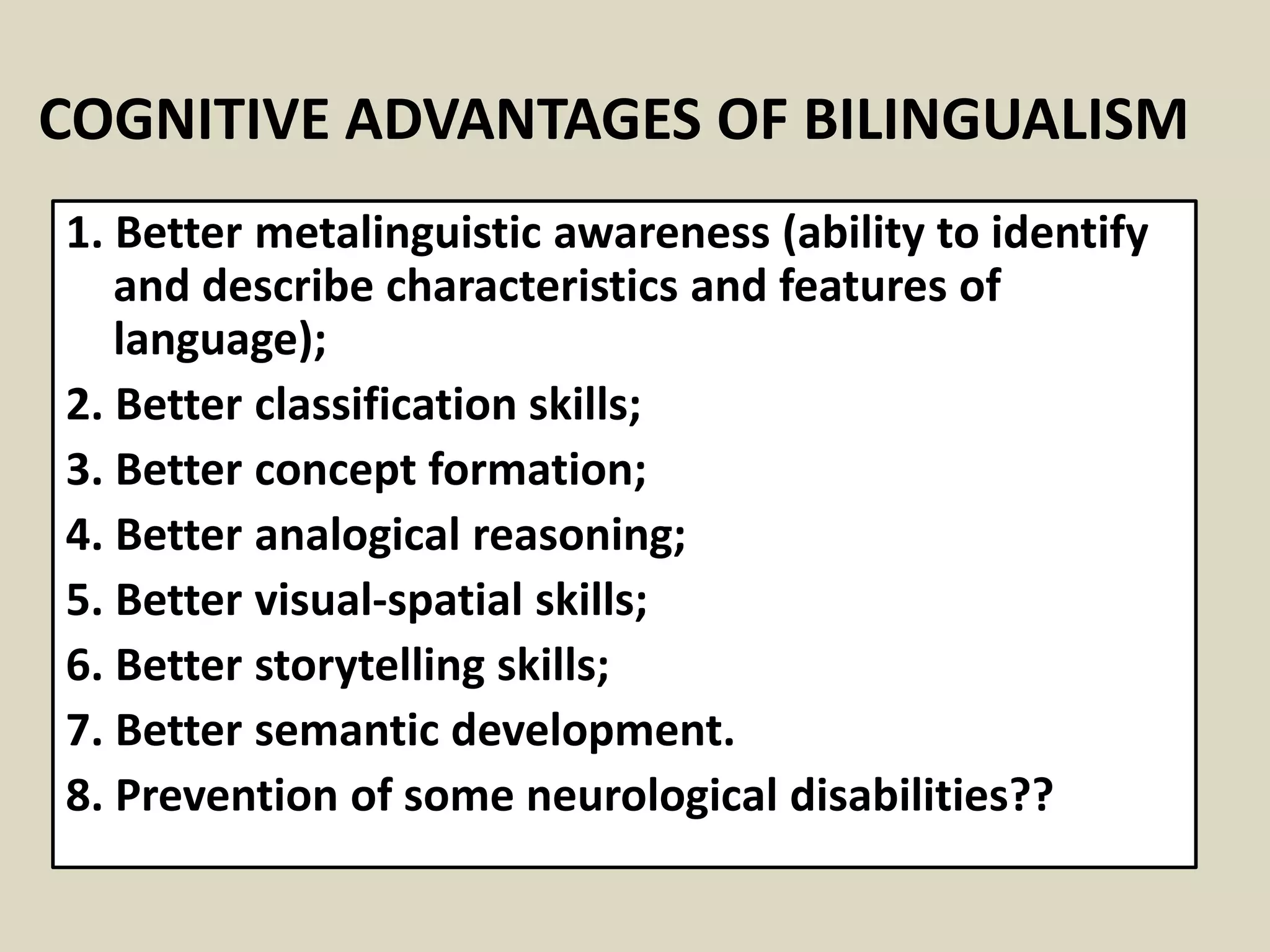 COGNITIVE ADVANTAGES OF BILINGUALISM

1. Better metalinguistic awareness (ability to identify and describe characteristics and features of language);
2. Better classification skills;
3. Better concept formation;
4. Better analogical reasoning;
5. Better visual-spatial skills;
6. Better storytelling skills;
7. Better semantic development.
8. Prevention of some neurological disabilities??